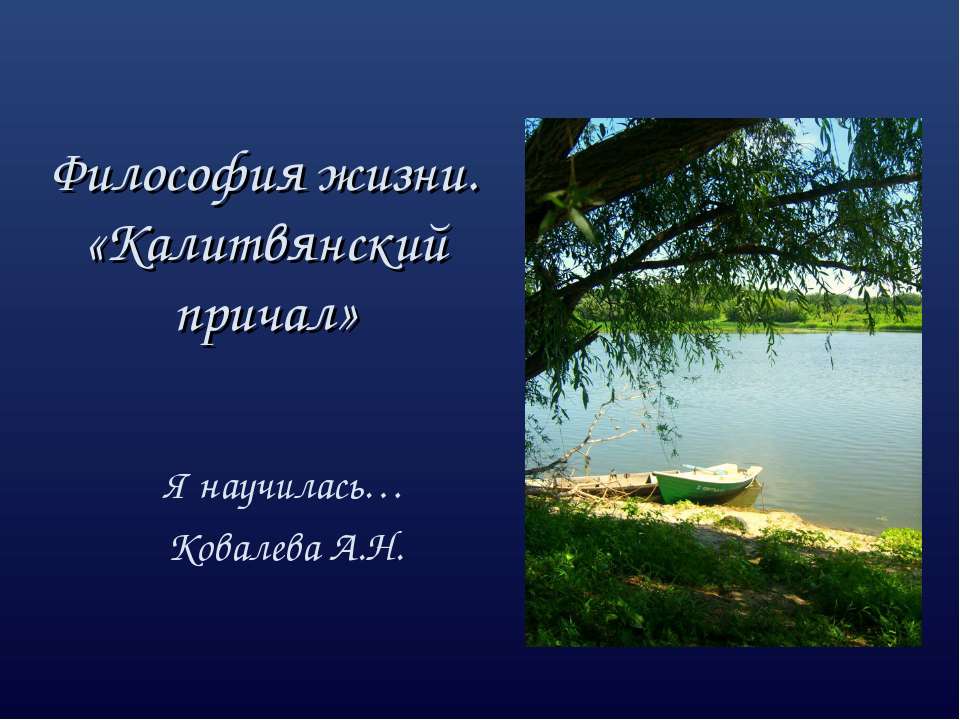 Философия жизни. «Калитвянский причал»

Я научилась…

Ковалева А.Н.